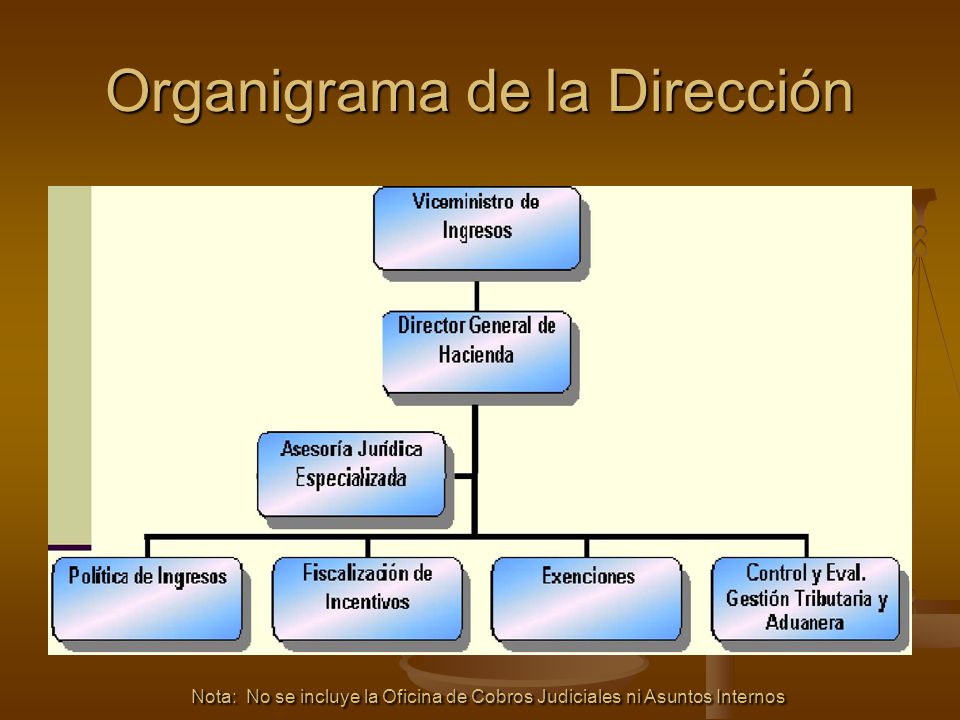 Organigrama de la Dirección

Viceministro de Ingresos

Director General de Hacienda

Asesoría Jurídica Especializada

Política de Ingresos

Fiscalización de Incentivos

Exenciones

Control y Eval. Gestión Tributaria y Aduanera

Nota: No se incluye la Oficina de Cobros Judiciales ni Asuntos Internos